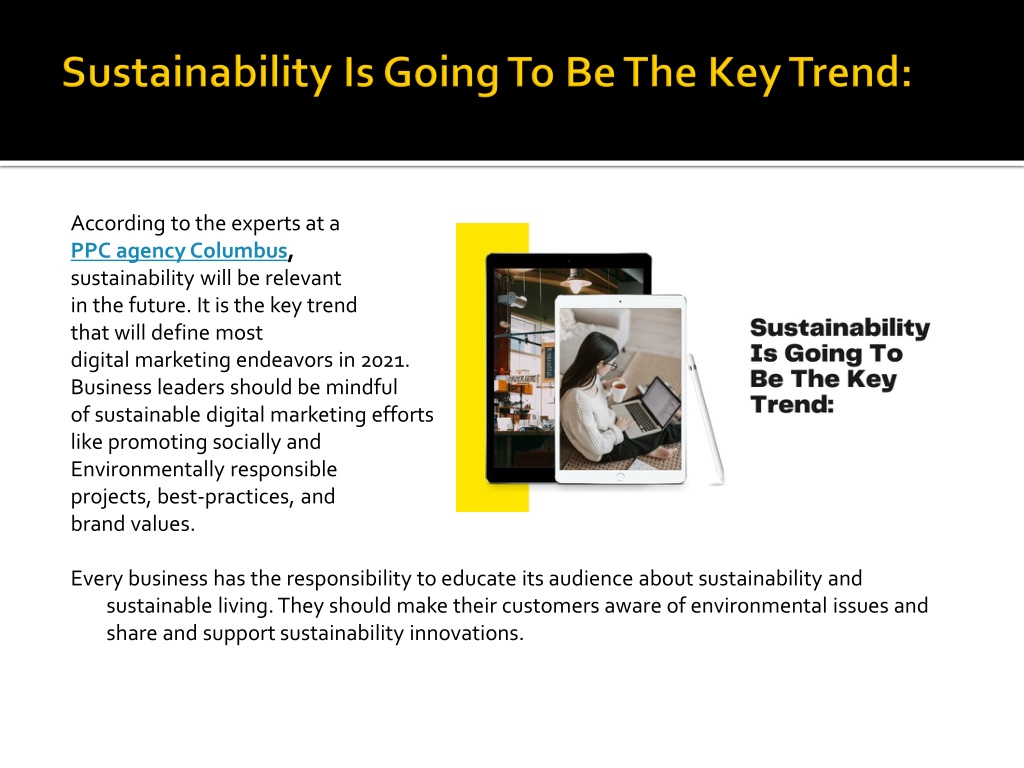 Sustainability Is Going To Be The Key Trend:

According to the experts at a PPC agency Columbus, sustainability will be relevant in the future. It is the key trend that will define most digital marketing endeavors in 2021. Business leaders should be mindful of sustainable digital marketing efforts like promoting socially and Environmentally responsible projects, best-practices, and brand values.

Sustainability Is Going To Be The Key Trend:

Every business has the responsibility to educate its audience about sustainability and sustainable living. They should make their customers aware of environmental issues and share and support sustainability innovations.